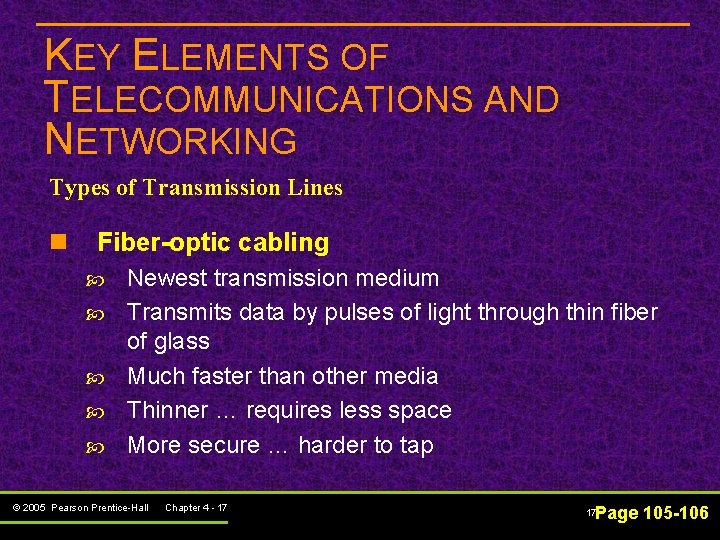 KEY ELEMENTS OF TELECOMMUNICATIONS AND NETWORKING

Types of Transmission Lines

- Fiber-optic cabling
  - Newest transmission medium
  - Transmits data by pulses of light through thin fiber of glass
  - Much faster than other media
  - Thinner … requires less space
  - More secure … harder to tap

© 2005 Pearson Prentice-Hall Chapter 4 - 17

17 Page 105-106